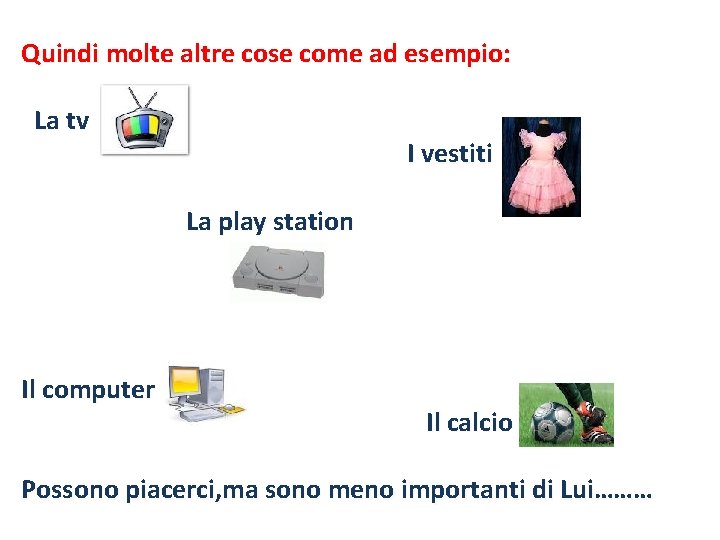 Quindi molte altre cose come ad esempio:

La tv

I vestiti

La play station

Il computer

Il calcio

Possono piacerci,ma sono meno importanti di Lui………